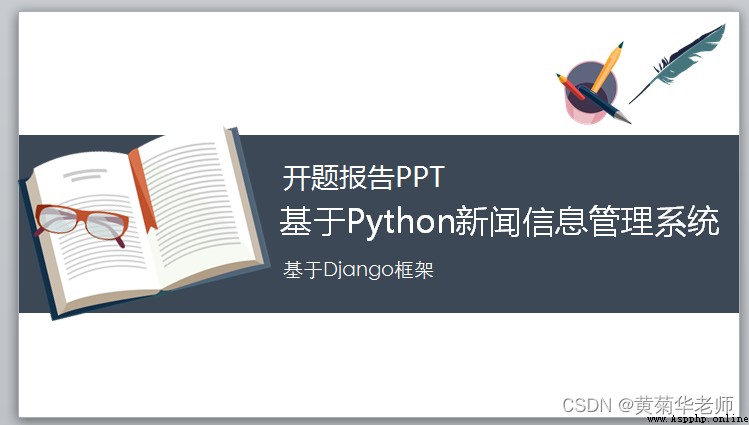 开题报告PPT

基于Python新闻信息管理系统

基于Django框架

CSDN @黄菊华老师

www.Aspphp.online